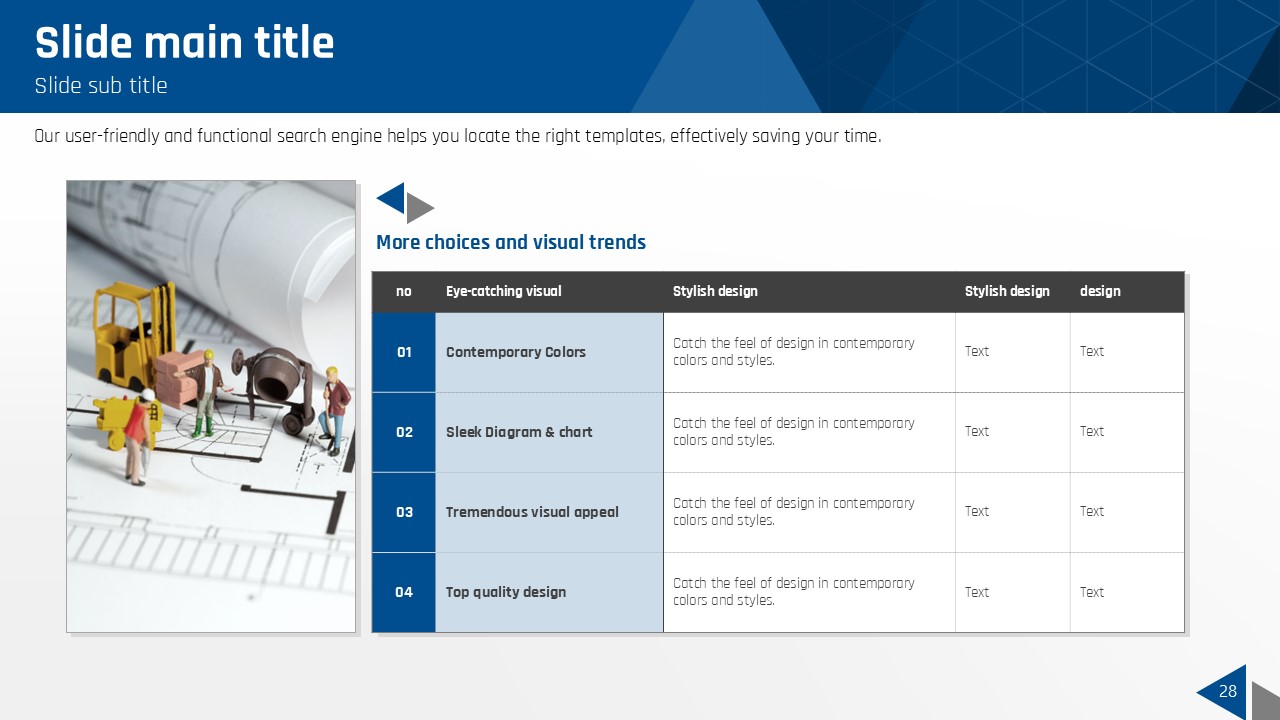 Slide main title
Slide sub title

Our user-friendly and functional search engine helps you locate the right templates, effectively saving your time.

More choices and visual trends

| no | Eye-catching visual | Stylish design | Stylish design | design |
|---|---|---|---|---|
| 01 | Contemporary Colors | Catch the feel of design in contemporary colors and styles. | Text | Text |
| 02 | Sleek Diagram & chart | Catch the feel of design in contemporary colors and styles. | Text | Text |
| 03 | Tremendous visual appeal | Catch the feel of design in contemporary colors and styles. | Text | Text |
| 04 | Top quality design | Catch the feel of design in contemporary colors and styles. | Text | Text |

28